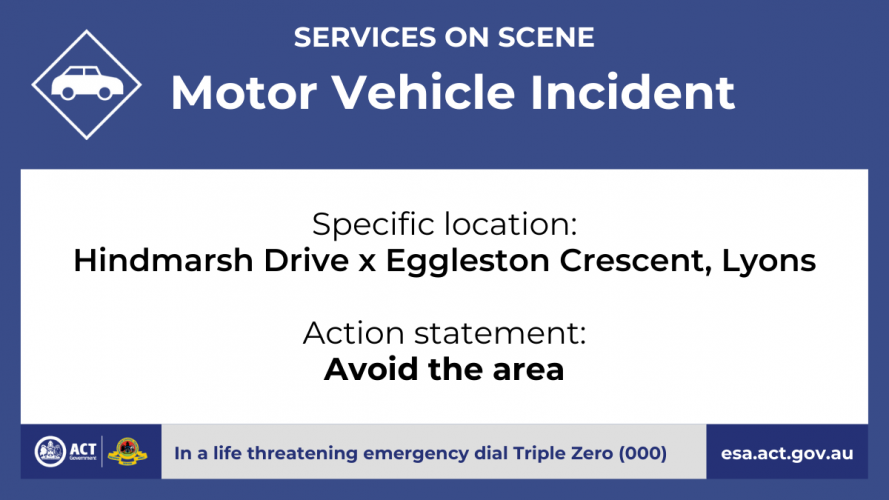 SERVICES ON SCENE

Motor Vehicle Incident

Specific location:
Hindmarsh Drive x Eggleston Crescent, Lyons

Action statement:
Avoid the area

ACT Government

In a life threatening emergency dial Triple Zero (000)

esa.act.gov.au